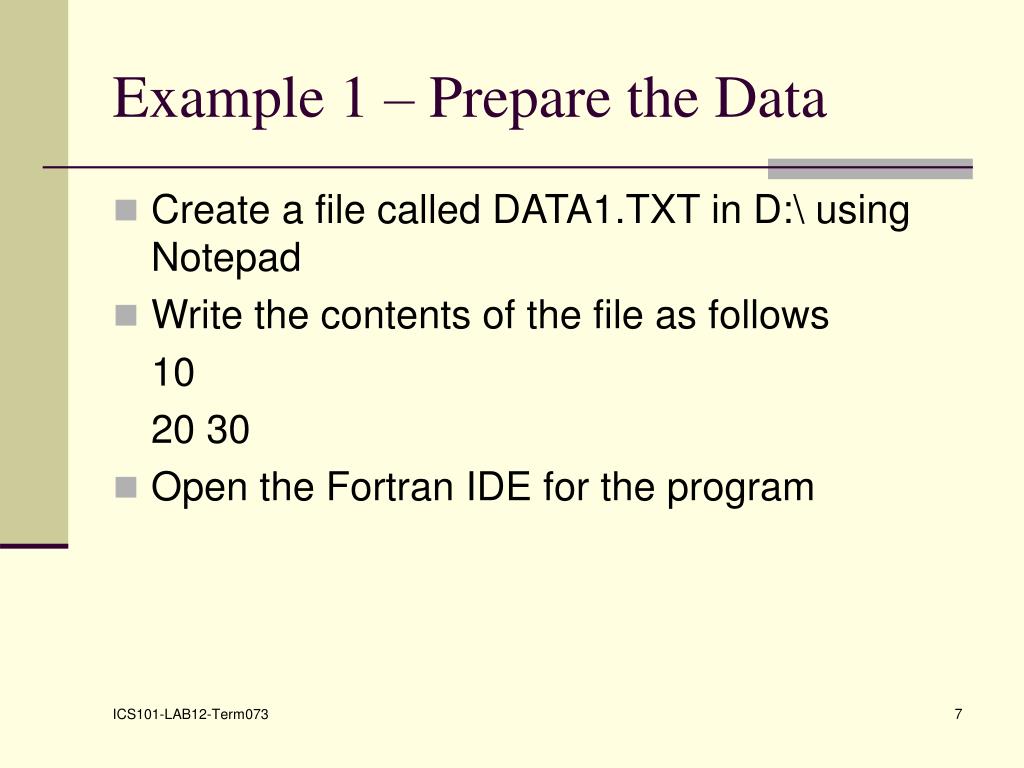 Example 1 – Prepare the Data

Create a file called DATA1.TXT in D:\ using Notepad

Write the contents of the file as follows

10

20 30

Open the Fortran IDE for the program

ICS101-LAB12-Term073

7